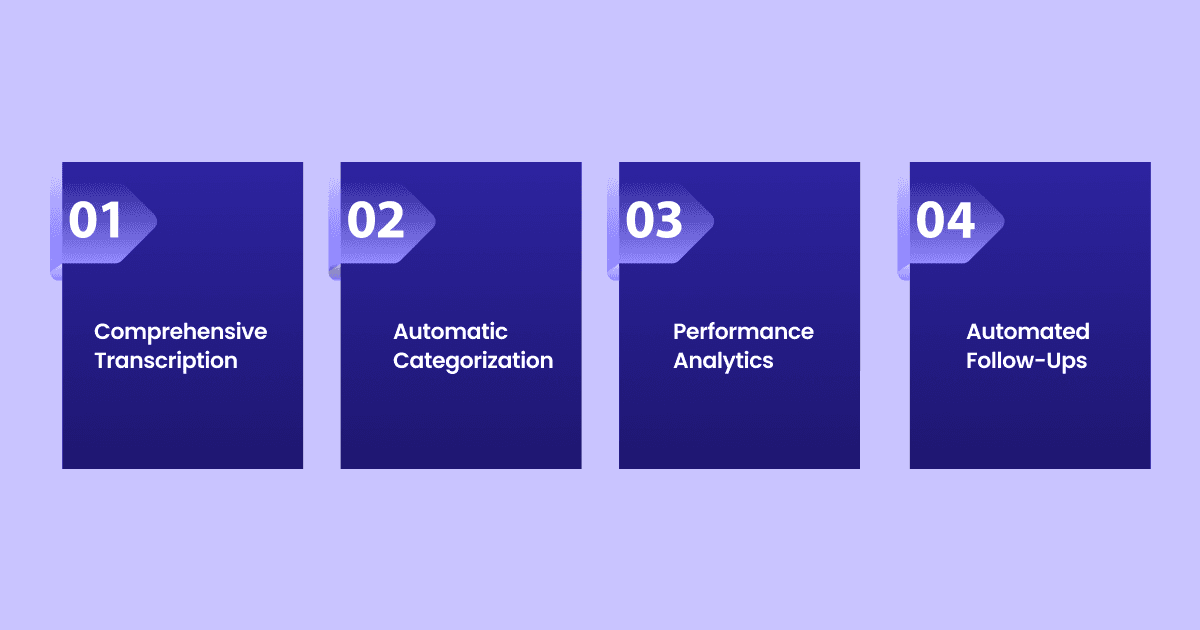 01

Comprehensive Transcription

02

Automatic Categorization

03

Performance Analytics

04

Automated Follow-Ups